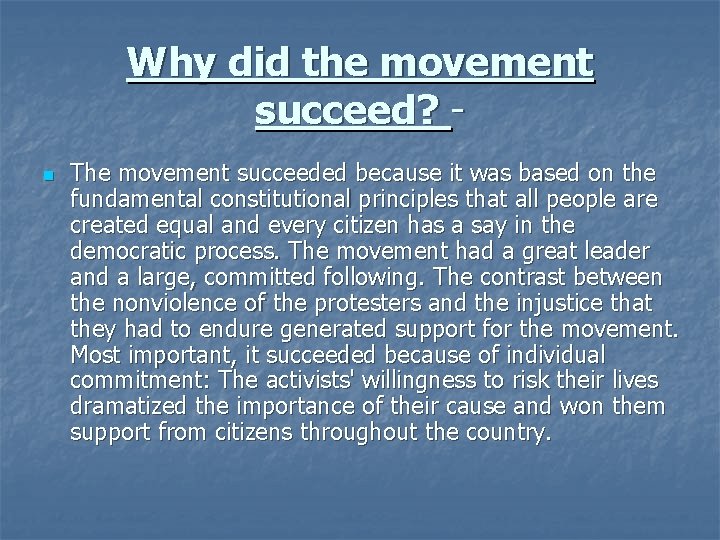 Why did the movement succeed? -

The movement succeeded because it was based on the fundamental constitutional principles that all people are created equal and every citizen has a say in the democratic process. The movement had a great leader and a large, committed following. The contrast between the nonviolence of the protesters and the injustice that they had to endure generated support for the movement. Most important, it succeeded because of individual commitment: The activists' willingness to risk their lives dramatized the importance of their cause and won them support from citizens throughout the country.